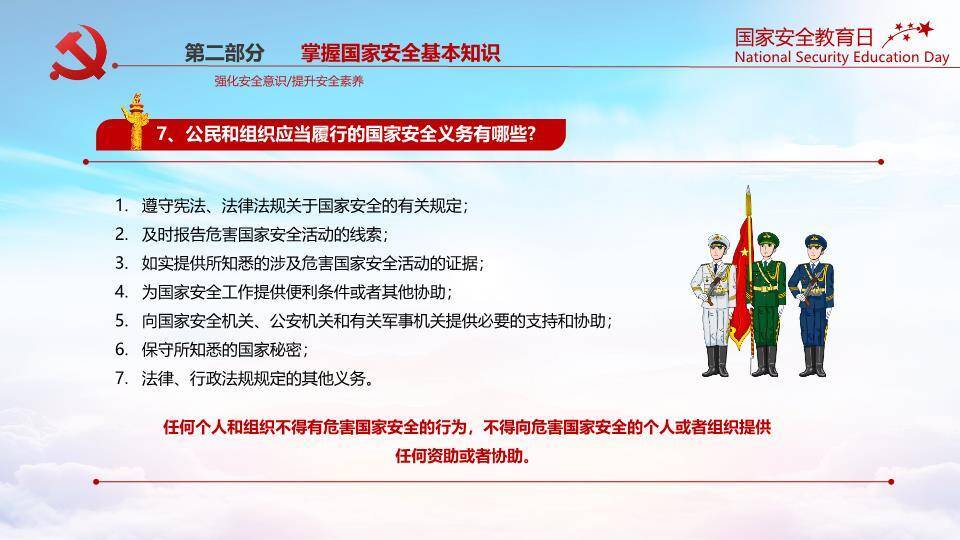 第二部分　掌握国家安全基本知识

强化安全意识/提升安全素养

国家安全教育日
National Security Education Day

7、公民和组织应当履行的国家安全义务有哪些?

1. 遵守宪法、法律法规关于国家安全的有关规定;
2. 及时报告危害国家安全活动的线索;
3. 如实提供所知悉的涉及危害国家安全活动的证据;
4. 为国家安全工作提供便利条件或者其他协助;
5. 向国家安全机关、公安机关和有关军事机关提供必要的支持和协助;
6. 保守所知悉的国家秘密;
7. 法律、行政法规规定的其他义务。

任何个人和组织不得有危害国家安全的行为，不得向危害国家安全的个人或者组织提供任何资助或者协助。